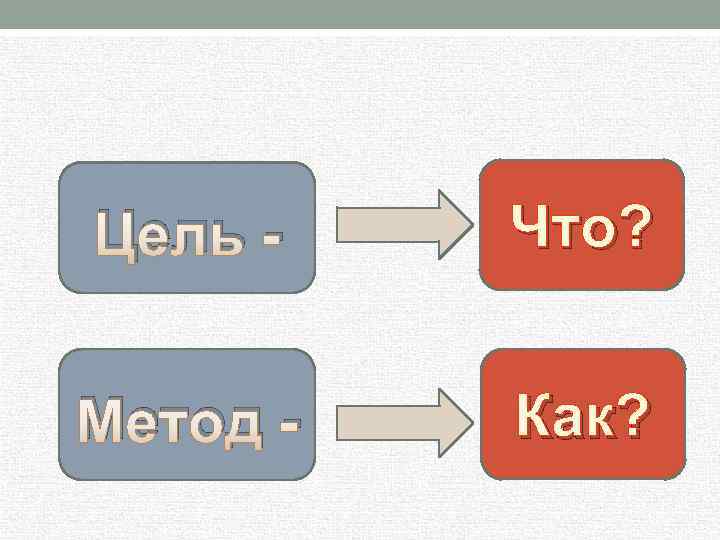 Цель -

Что?

Метод -

Как?